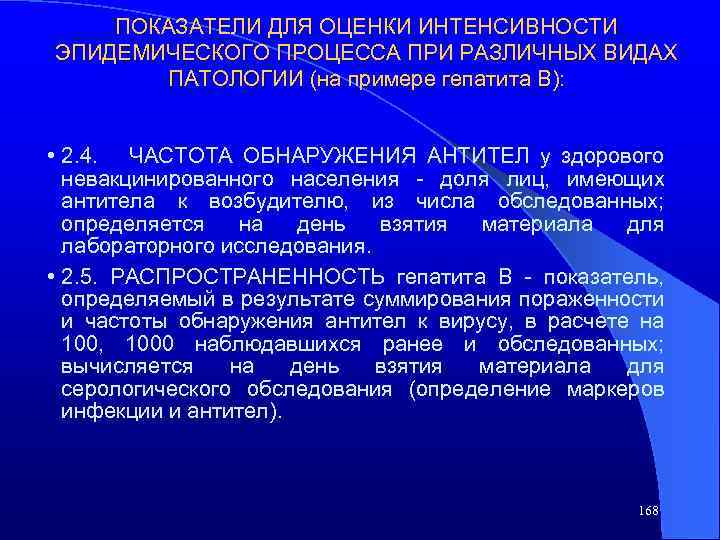 ПОКАЗАТЕЛИ ДЛЯ ОЦЕНКИ ИНТЕНСИВНОСТИ ЭПИДЕМИЧЕСКОГО ПРОЦЕССА ПРИ РАЗЛИЧНЫХ ВИДАХ ПАТОЛОГИИ (на примере гепатита В):

• 2.4. ЧАСТОТА ОБНАРУЖЕНИЯ АНТИТЕЛ у здорового невакцинированного населения - доля лиц, имеющих антитела к возбудителю, из числа обследованных; определяется на день взятия материала для лабораторного исследования.

• 2.5. РАСПРОСТРАНЕННОСТЬ гепатита В - показатель, определяемый в результате суммирования пораженности и частоты обнаружения антител к вирусу, в расчете на 100, 1000 наблюдавшихся ранее и обследованных; вычисляется на день взятия материала для серологического обследования (определение маркеров инфекции и антител).

168